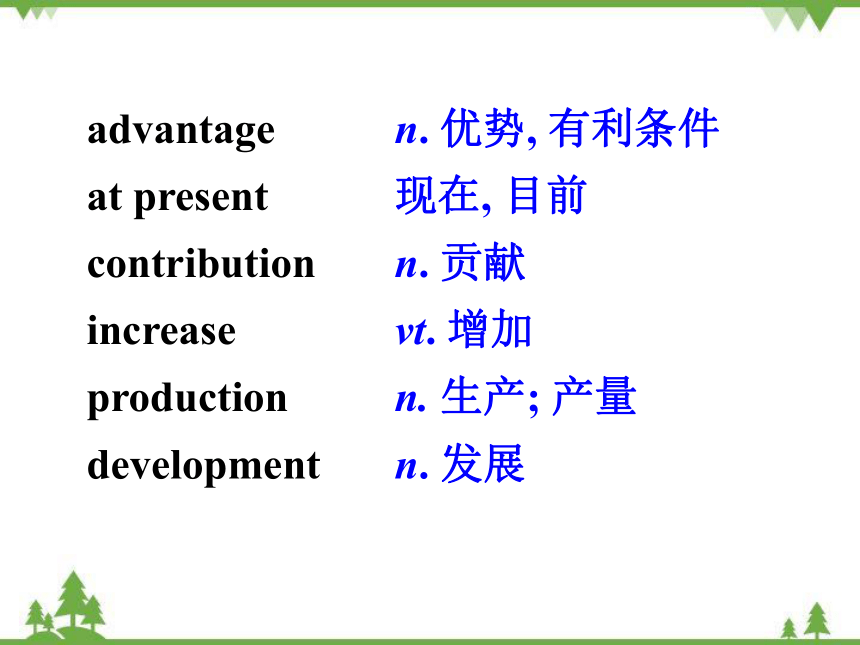 advantage n. 优势, 有利条件
at present 现在, 目前
contribution n. 贡献
increase vt. 增加
production n. 生产; 产量
development n. 发展